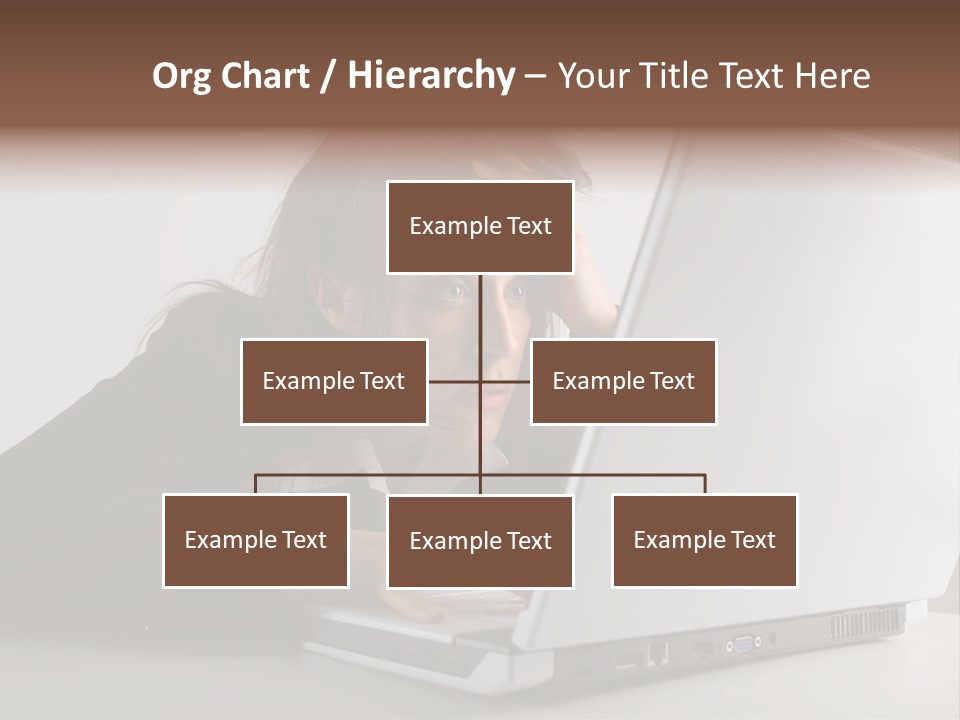 Org Chart / Hierarchy – Your Title Text Here

Example Text

Example Text

Example Text

Example Text

Example Text

Example Text